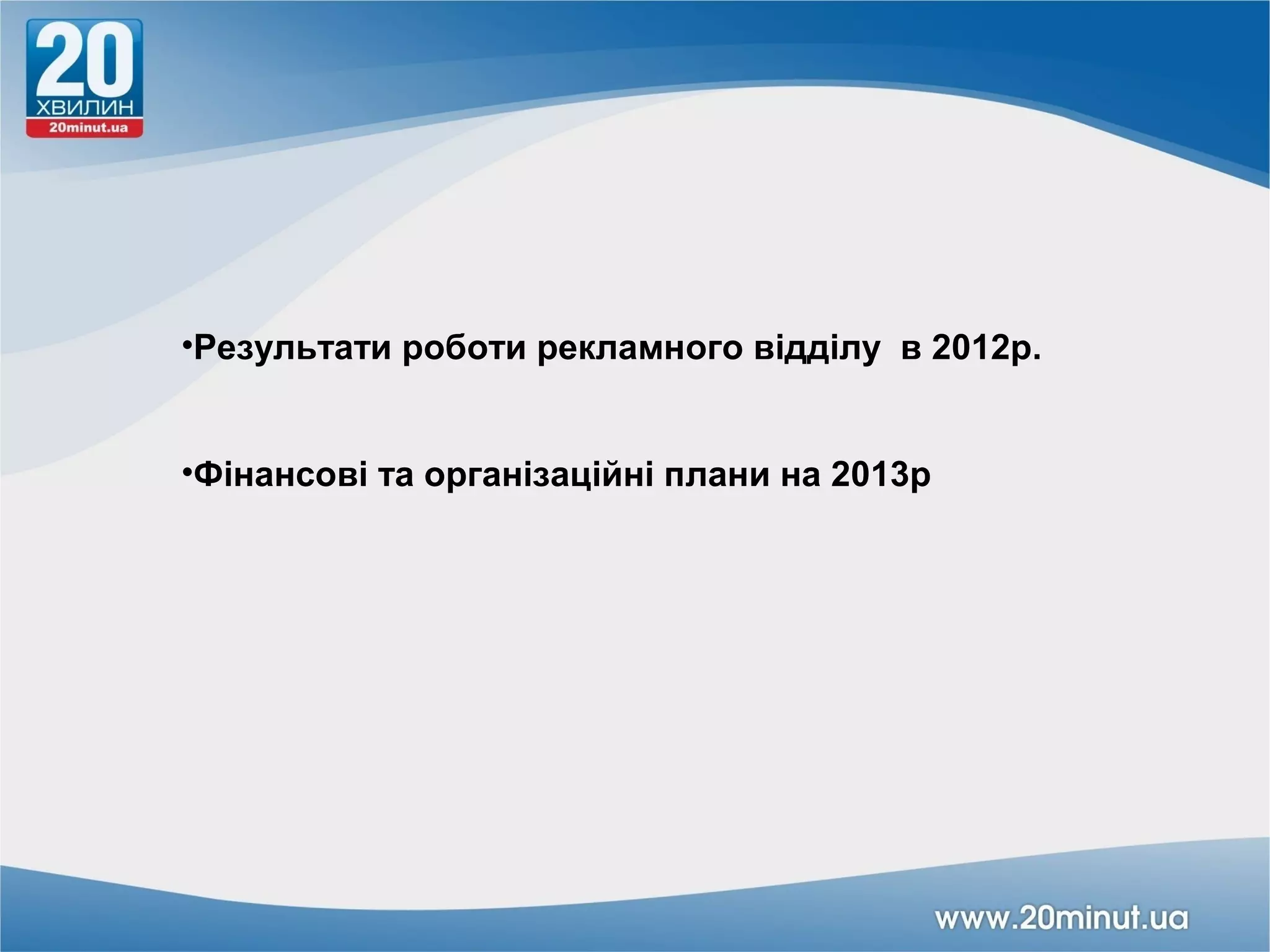 20
ХВИЛИН
20minut.ua

•Результати роботи рекламного відділу  в 2012р.

•Фінансові та організаційні плани на 2013р

www.20minut.ua